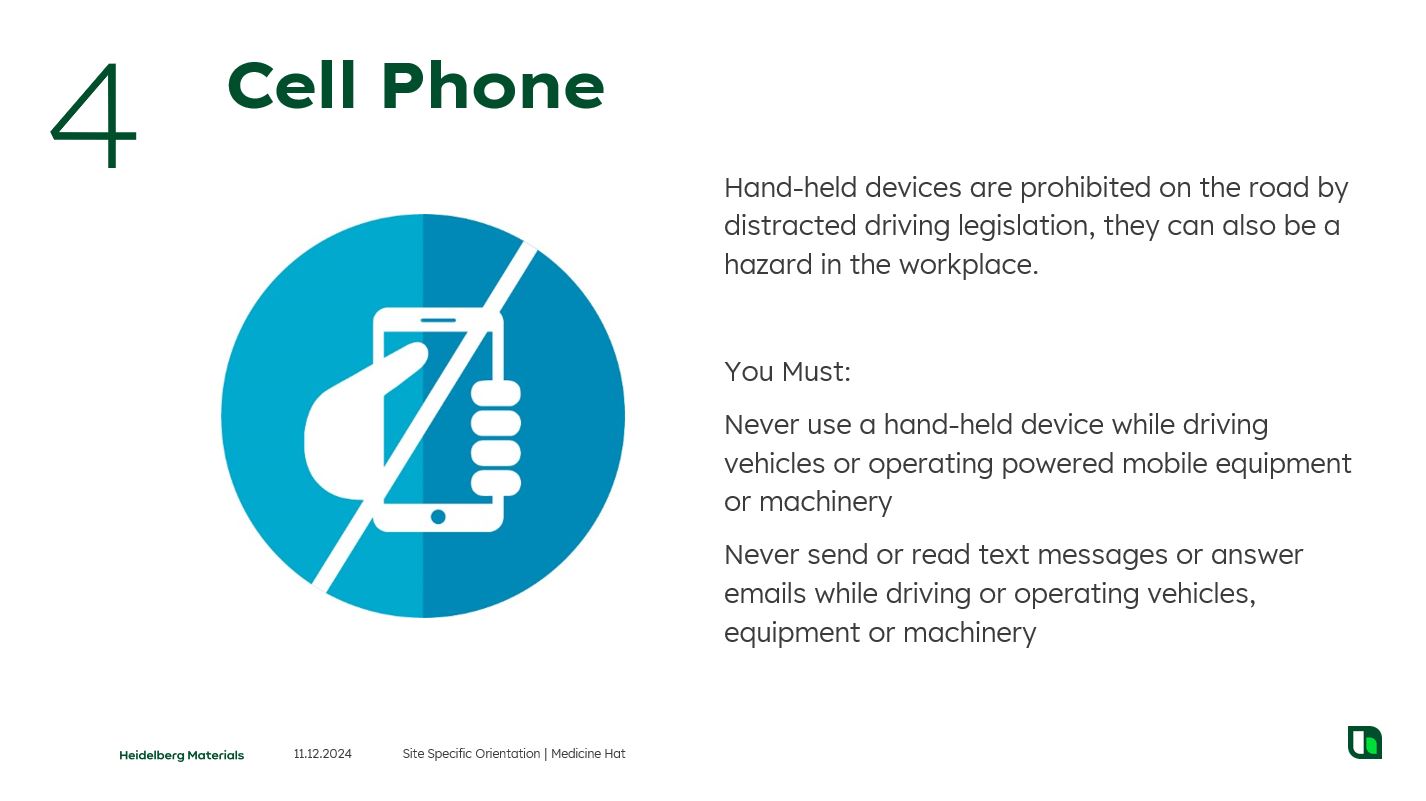 4

Cell Phone

Hand-held devices are prohibited on the road by distracted driving legislation, they can also be a hazard in the workplace.

You Must:

Never use a hand-held device while driving vehicles or operating powered mobile equipment or machinery

Never send or read text messages or answer emails while driving or operating vehicles, equipment or machinery

Heidelberg Materials

11.12.2024

Site Specific Orientation | Medicine Hat